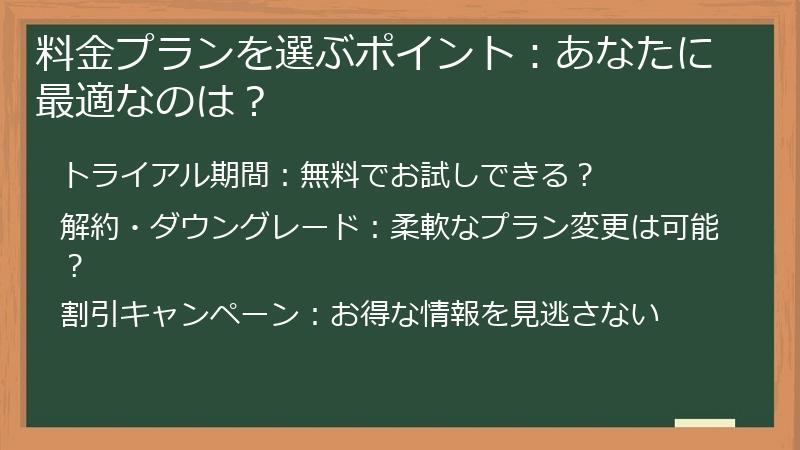 料金プランを選ぶポイント：あなたに最適なのは？

トライアル期間：無料でお試しできる？

解約・ダウングレード：柔軟なプラン変更は可能？

割引キャンペーン：お得な情報を見逃さない